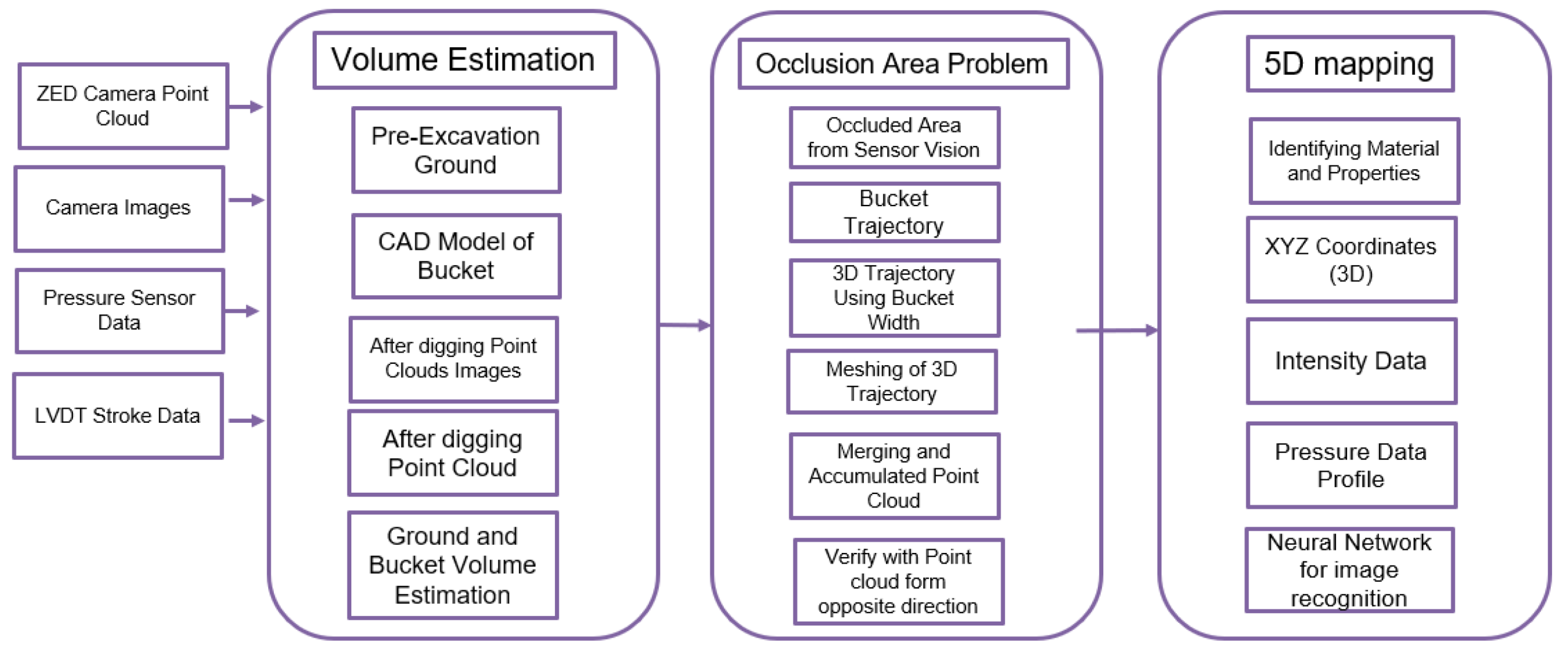 ZED Camera Point Cloud

Camera Images

Pressure Sensor Data

LVDT Stroke Data

Volume Estimation

Pre-Excavation Ground

CAD Model of Bucket

After digging Point Clouds Images

After digging Point Cloud

Ground and Bucket Volume Estimation

Occlusion Area Problem

Occluded Area from Sensor Vision

Bucket Trajectory

3D Trajectory Using Bucket Width

Meshing of 3D Trajectory

Merging and Accumulated Point Cloud

Verify with Point cloud form opposite direction

5D mapping

Identifying Material and Properties

XYZ Coordinates (3D)

Intensity Data

Pressure Data Profile

Neural Network for image recognition